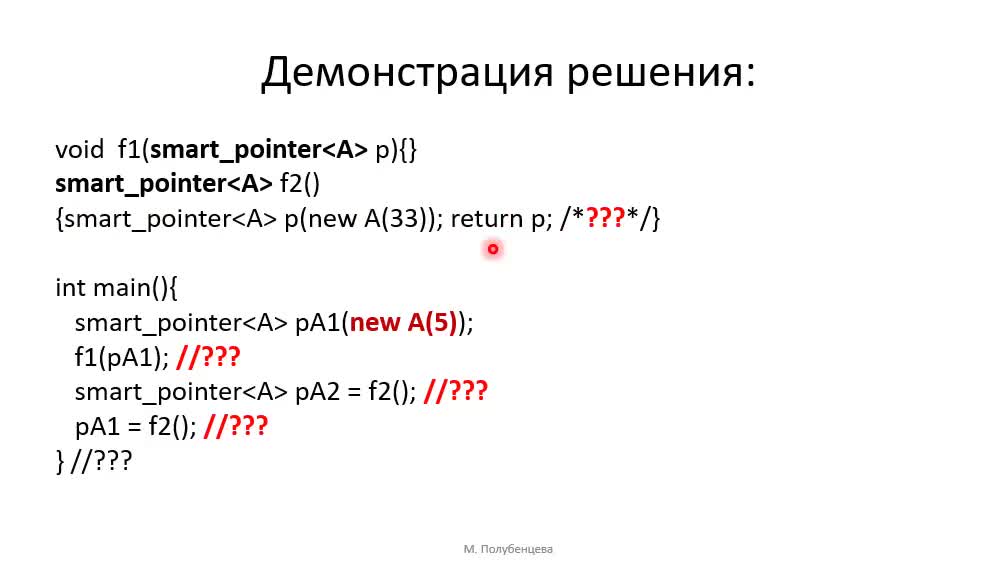 Демонстрация решения:

void f1(smart_pointer<A> p){}
smart_pointer<A> f2()
{smart_pointer<A> p(new A(33)); return p; /*???*/}

int main(){
smart_pointer<A> pA1(new A(5));
f1(pA1); //???
smart_pointer<A> pA2 = f2(); //???
pA1 = f2(); //???
} //???

М. Полубенцева